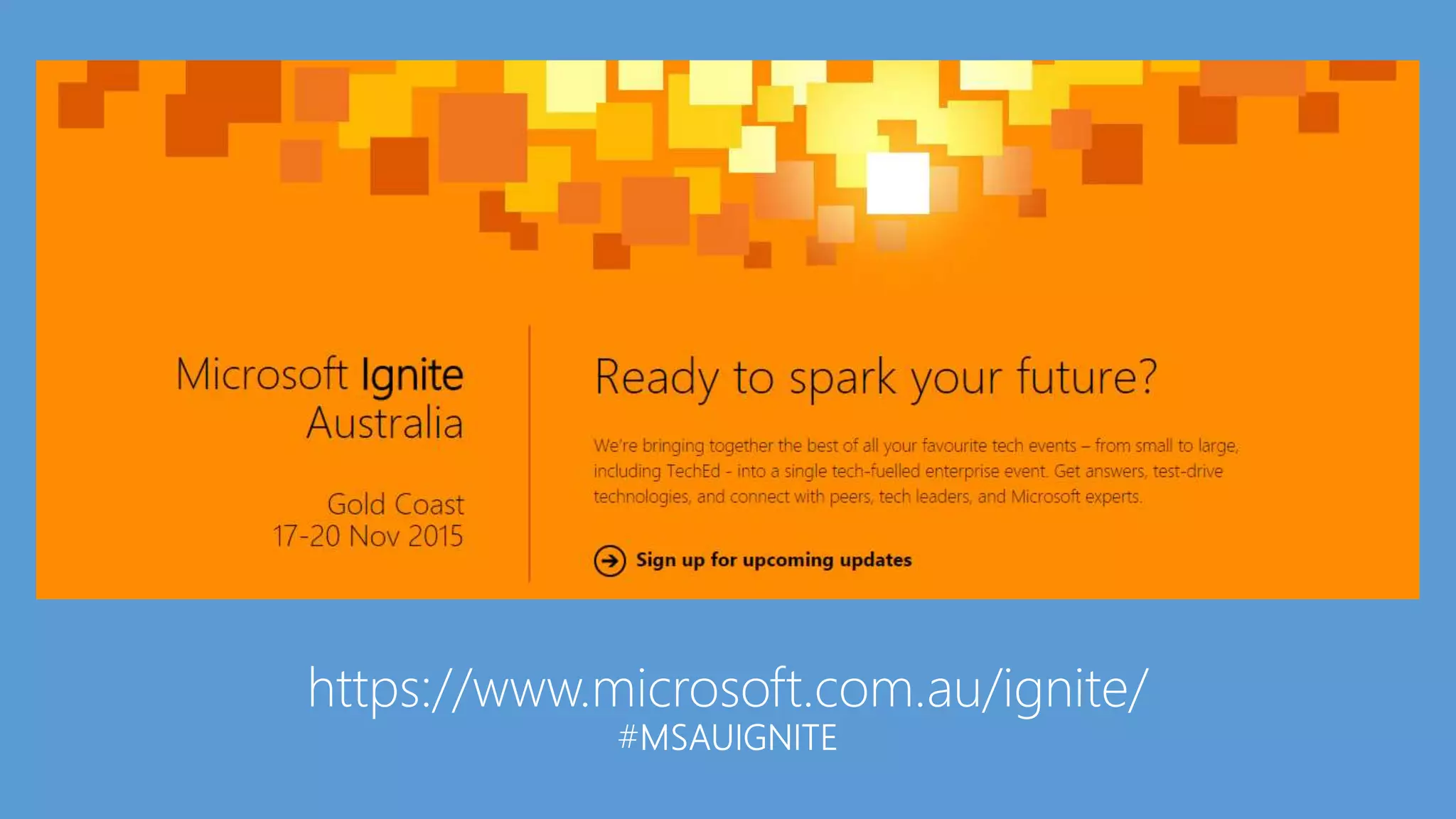 Microsoft Ignite Australia

Gold Coast
17-20 Nov 2015

Ready to spark your future?

We're bringing together the best of all your favourite tech events – from small to large, including TechEd - into a single tech-fuelled enterprise event. Get answers, test-drive technologies, and connect with peers, tech leaders, and Microsoft experts.

Sign up for upcoming updates

https://www.microsoft.com.au/ignite/
#MSAUIGNITE